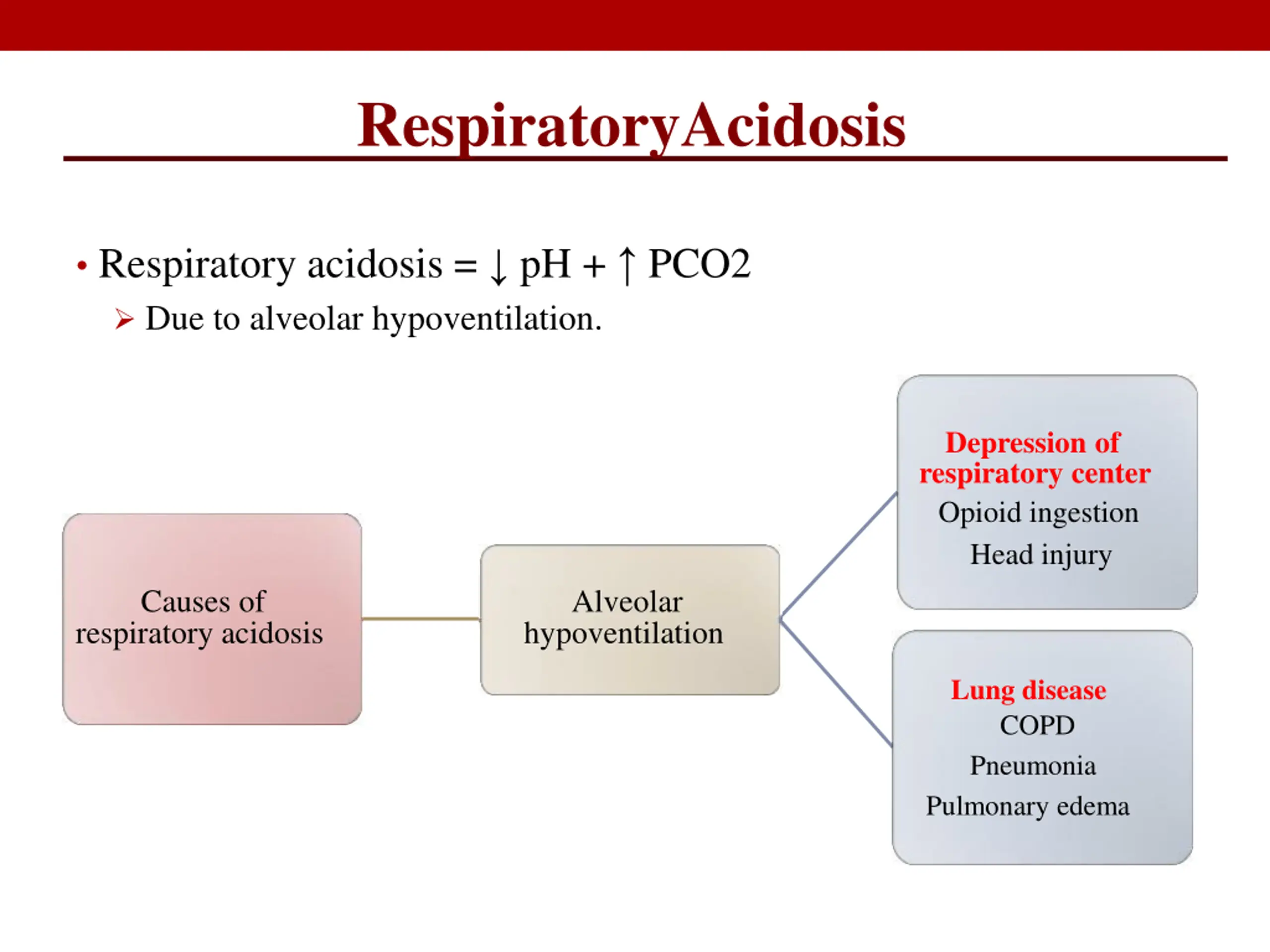 RespiratoryAcidosis

• Respiratory acidosis = ↓ pH + ↑ PCO2
➢ Due to alveolar hypoventilation.

Causes of respiratory acidosis

Alveolar hypoventilation

Depression of respiratory center
Opioid ingestion
Head injury

Lung disease
COPD
Pneumonia
Pulmonary edema